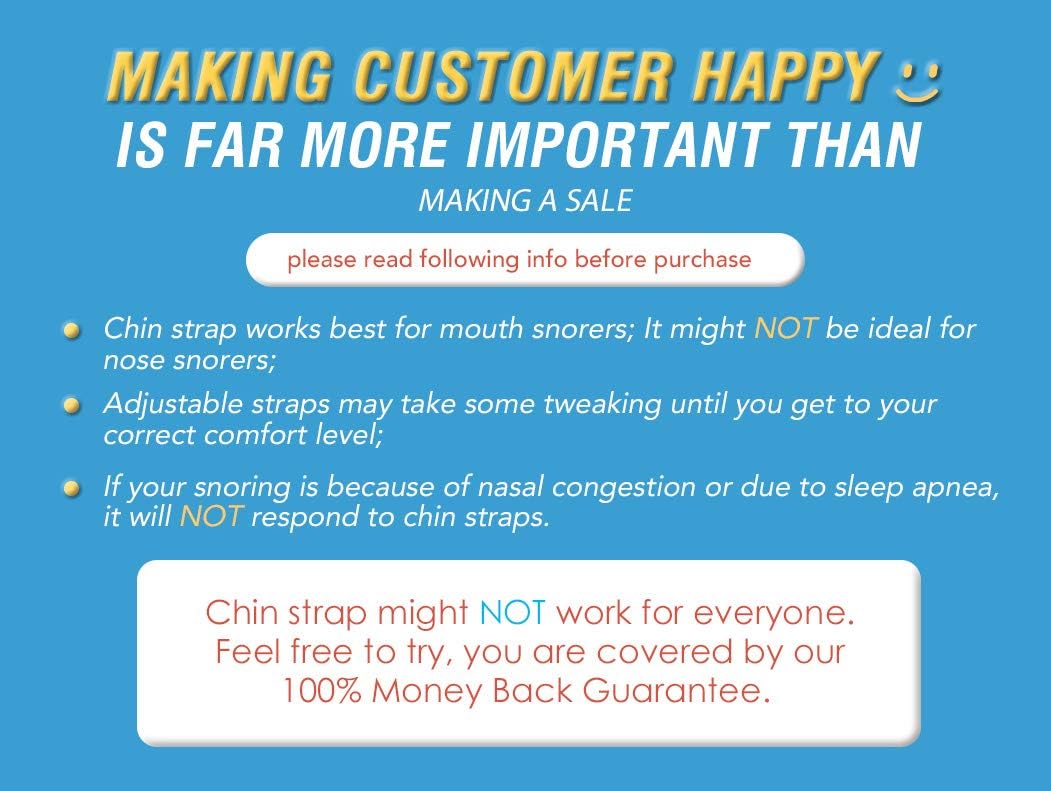 MAKING CUSTOMER HAPPY
IS FAR MORE IMPORTANT THAN
MAKING A SALE

please read following info before purchase

Chin strap works best for mouth snorers; It might NOT be ideal for nose snorers;

Adjustable straps may take some tweaking until you get to your correct comfort level;

If your snoring is because of nasal congestion or due to sleep apnea, it will NOT respond to chin straps.

Chin strap might NOT work for everyone. Feel free to try, you are covered by our 100% Money Back Guarantee.